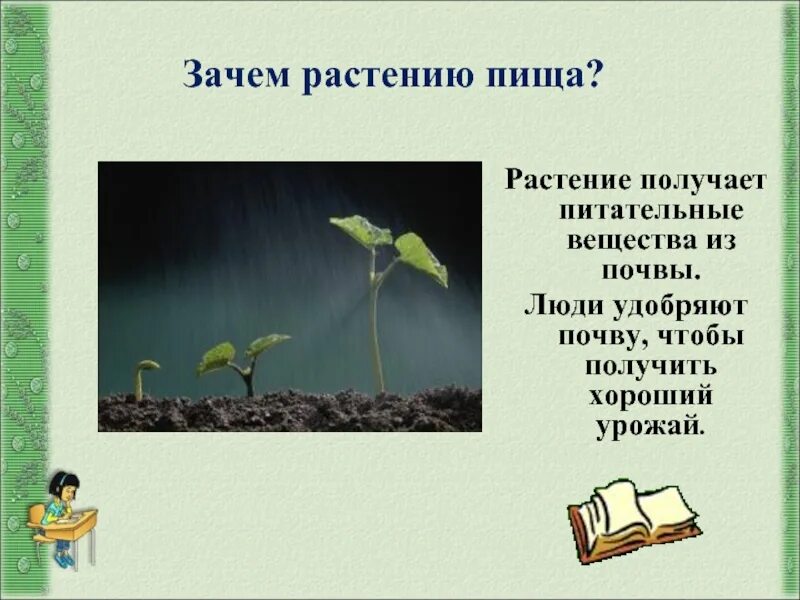 Зачем растению пища?

Растение получает питательные вещества из почвы.

Люди удобряют почву, чтобы получить хороший урожай.